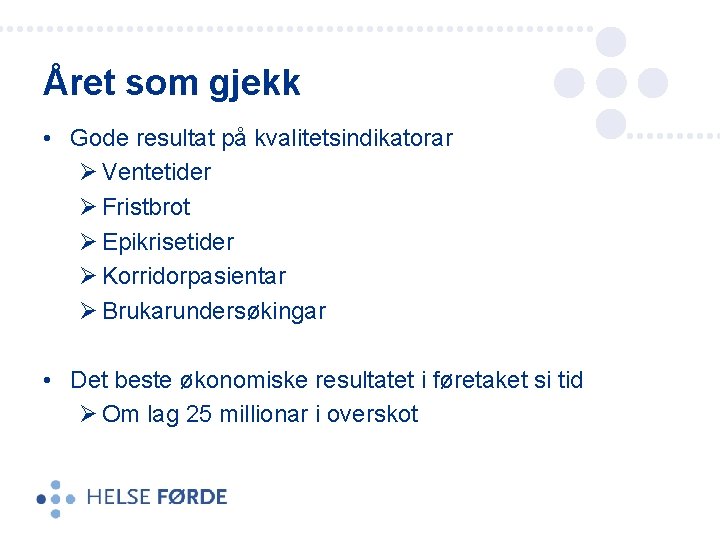 Året som gjekk

• Gode resultat på kvalitetsindikatorar
 ➢ Ventetider
 ➢ Fristbrot
 ➢ Epikrisetider
 ➢ Korridorpasientar
 ➢ Brukarundersøkingar

• Det beste økonomiske resultatet i føretaket si tid
 ➢ Om lag 25 millionar i overskot

HELSE FØRDE